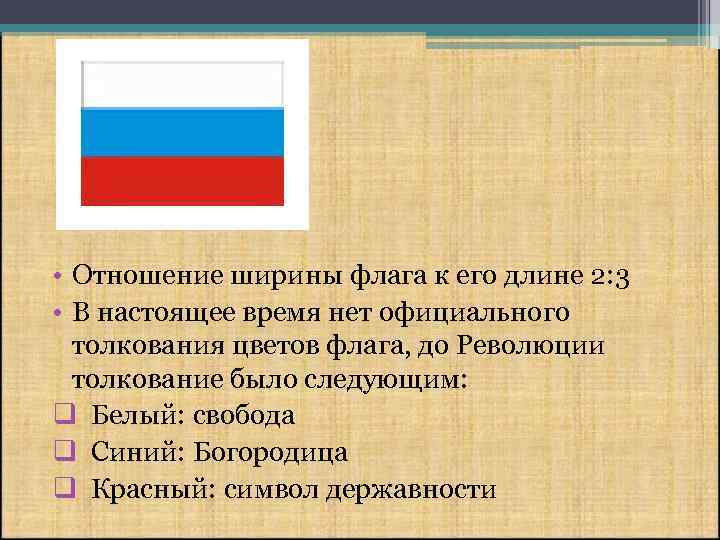 • Отношение ширины флага к его длине 2:3
• В настоящее время нет официального толкования цветов флага, до Революции толкование было следующим:
❑ Белый: свобода
❑ Синий: Богородица
❑ Красный: символ державности